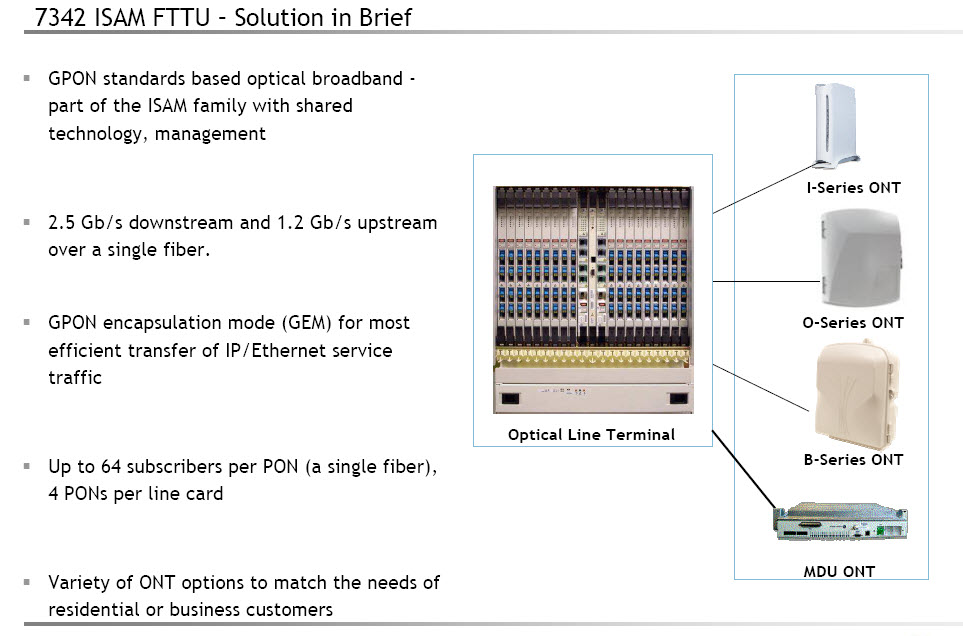 7342 ISAM FTTU – Solution in Brief

▪ GPON standards based optical broadband - part of the ISAM family with shared technology, management

▪ 2.5 Gb/s downstream and 1.2 Gb/s upstream over a single fiber.

▪ GPON encapsulation mode (GEM) for most efficient transfer of IP/Ethernet service traffic

▪ Up to 64 subscribers per PON (a single fiber), 4 PONs per line card

▪ Variety of ONT options to match the needs of residential or business customers

Optical Line Terminal

I-Series ONT

O-Series ONT

B-Series ONT

MDU ONT